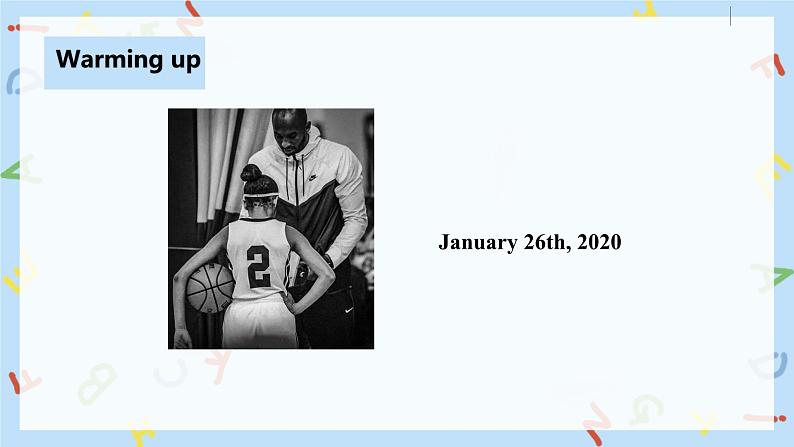 Warming up

2

January 26th, 2020